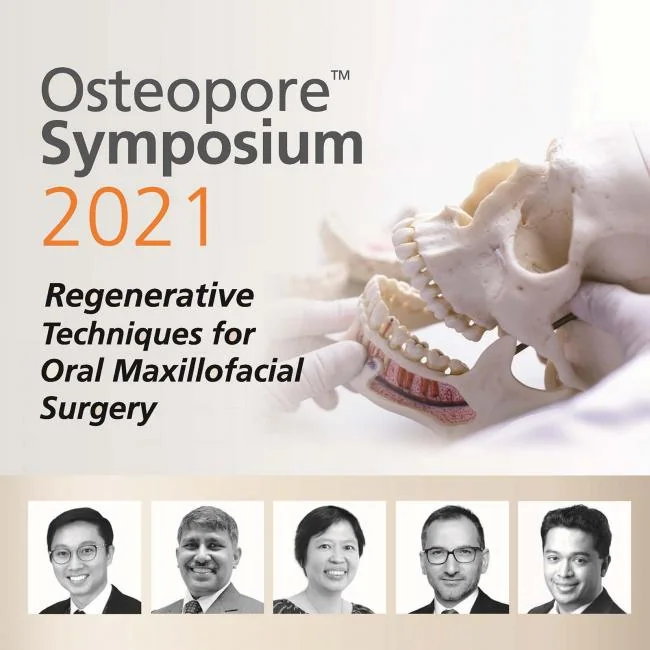 Osteopore™ Symposium 2021

Regenerative Techniques for Oral Maxillofacial Surgery